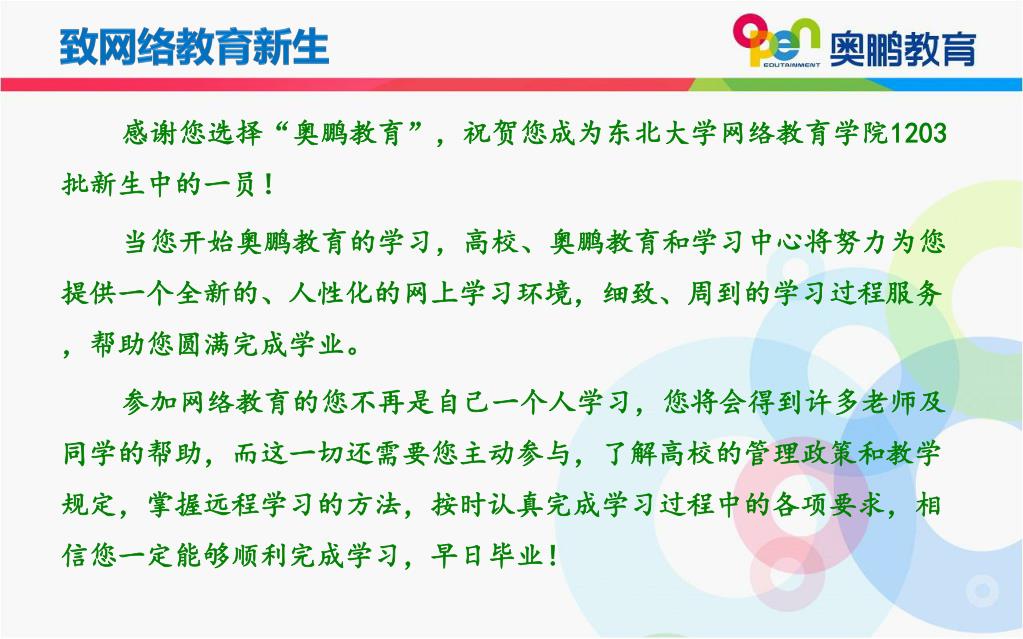 致网络教育新生

open EDUTAINMENT 奥鹏教育

感谢您选择“奥鹏教育”，祝贺您成为东北大学网络教育学院1203批新生中的一员！

当您开始奥鹏教育的学习，高校、奥鹏教育和学习中心将努力为您提供一个全新的、人性化的网上学习环境，细致、周到的学习过程服务，帮助您圆满完成学业。

参加网络教育的您不再是自己一个人学习，您将会得到许多老师及同学的帮助，而这一切还需要您主动参与，了解高校的管理政策和教学规定，掌握远程学习的方法，按时认真完成学习过程中的各项要求，相信您一定能够顺利完成学习，早日毕业！